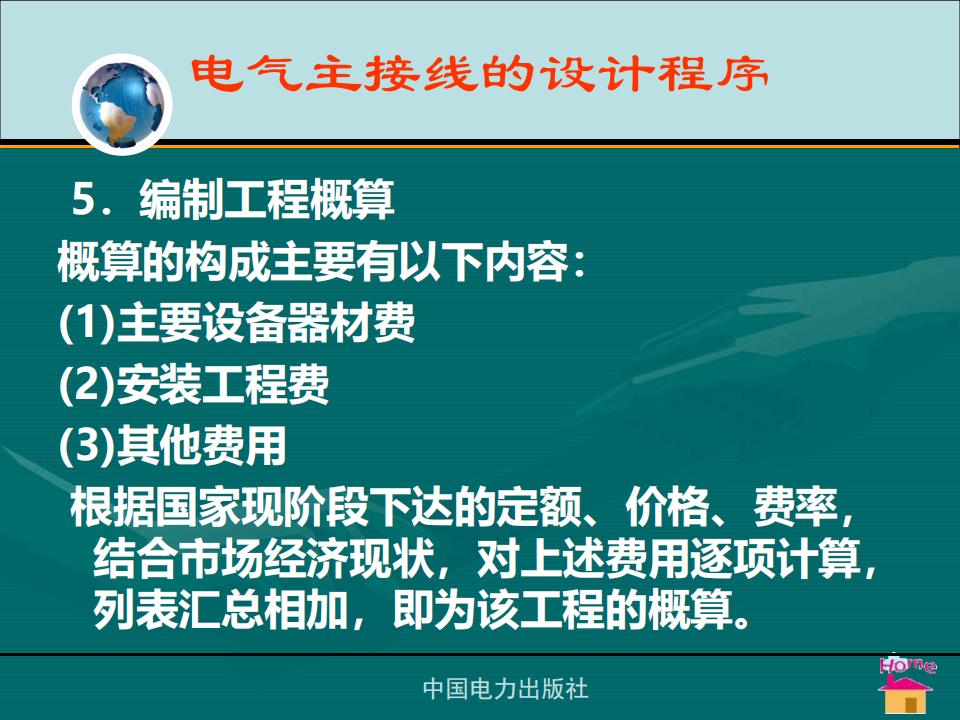 电气主接线的设计程序

5．编制工程概算

概算的构成主要有以下内容：

(1)主要设备器材费

(2)安装工程费

(3)其他费用

根据国家现阶段下达的定额、价格、费率，结合市场经济现状，对上述费用逐项计算，列表汇总相加，即为该工程的概算。

中国电力出版社

Home